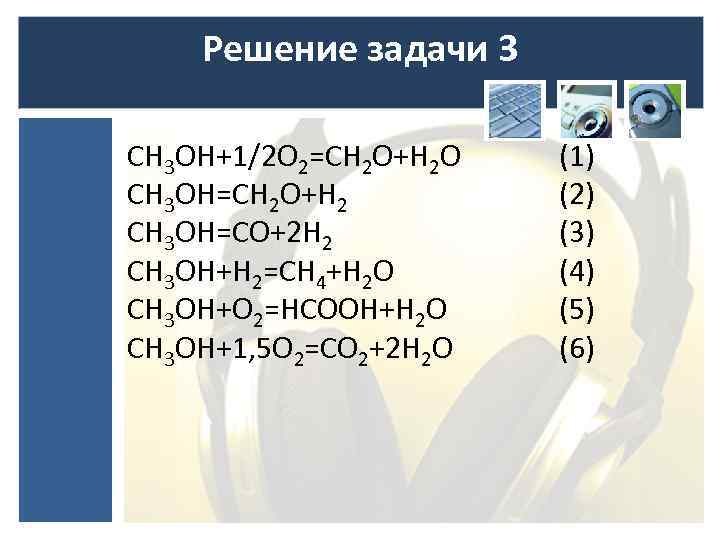 Решение задачи 3

$CH_3OH+1/2O_2=CH_2O+H_2O$ (1)
$CH_3OH=CH_2O+H_2$ (2)
$CH_3OH=CO+2H_2$ (3)
$CH_3OH+H_2=CH_4+H_2O$ (4)
$CH_3OH+O_2=HCOOH+H_2O$ (5)
$CH_3OH+1,5O_2=CO_2+2H_2O$ (6)